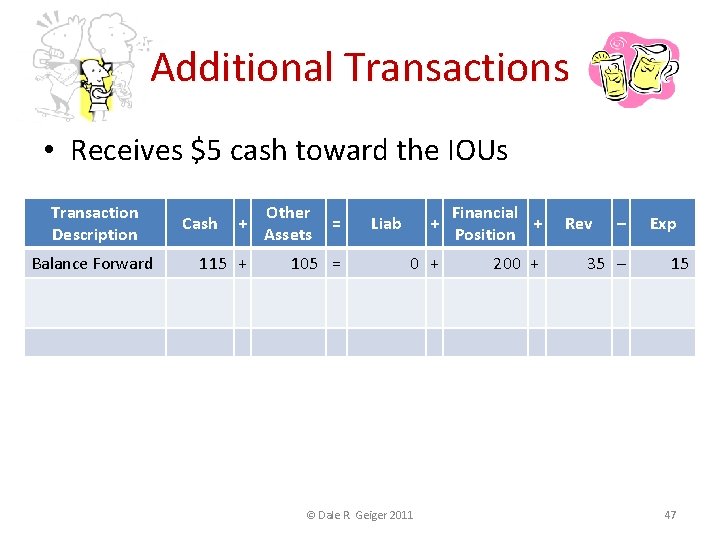 Additional Transactions

• Receives \$5 cash toward the IOUs

| Transaction Description | Cash | + | Other Assets | = | Liab | + | Financial Position | + | Rev | – | Exp |
|---|---|---|---|---|---|---|---|---|---|---|---|
| Balance Forward | 115 | + | 105 | = | 0 | + | 200 | + | 35 | – | 15 |
| | | | | | | | | | | | |
| | | | | | | | | | | | |

© Dale R Geiger 2011

47